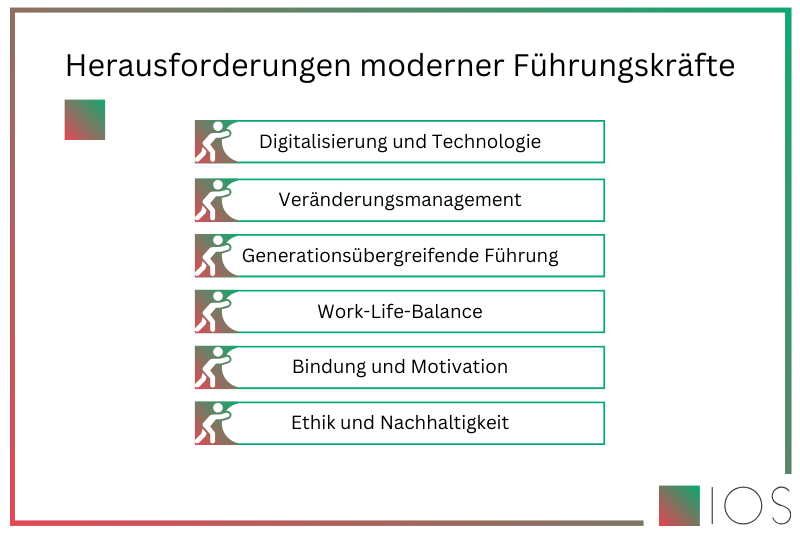 Herausforderungen moderner Führungskräfte

Digitalisierung und Technologie

Veränderungsmanagement

Generationsübergreifende Führung

Work-Life-Balance

Bindung und Motivation

Ethik und Nachhaltigkeit

IOS